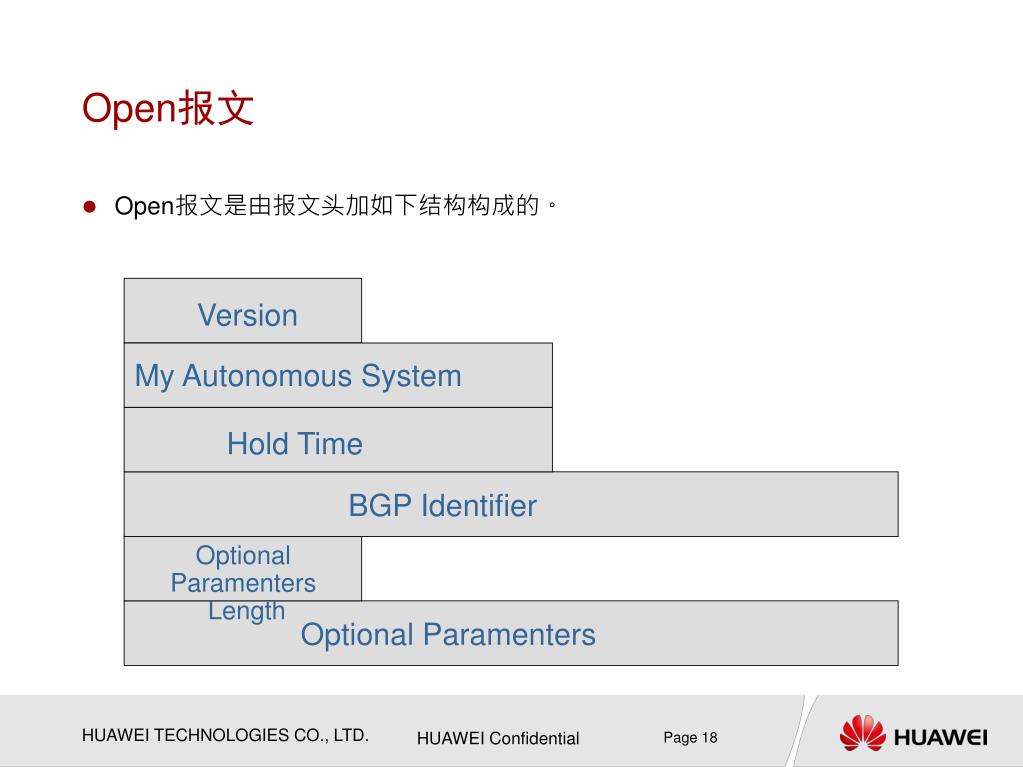 Open报文

Open报文是由报文头加如下结构构成的。

Version

My Autonomous System

Hold Time

BGP Identifier

Optional Paramenters Length

Optional Paramenters

HUAWEI TECHNOLOGIES CO., LTD.

HUAWEI Confidential

Page 18

HUAWEI